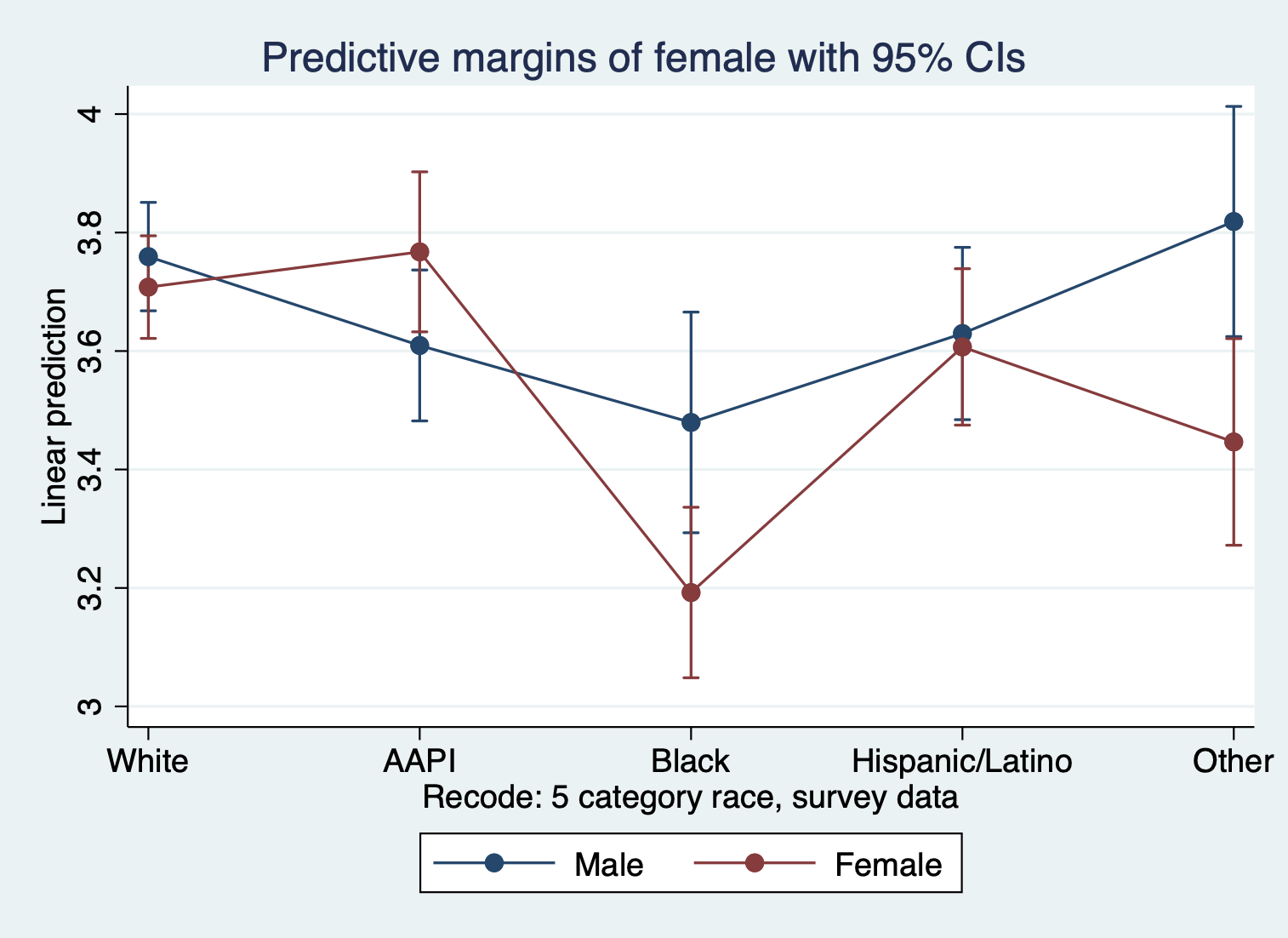 Predictive margins of female with 95% CIs

Linear prediction

4
3.8
3.6
3.4
3.2
3

White
AAPI
Black
Hispanic/Latino
Other

Recode: 5 category race, survey data

Male
Female